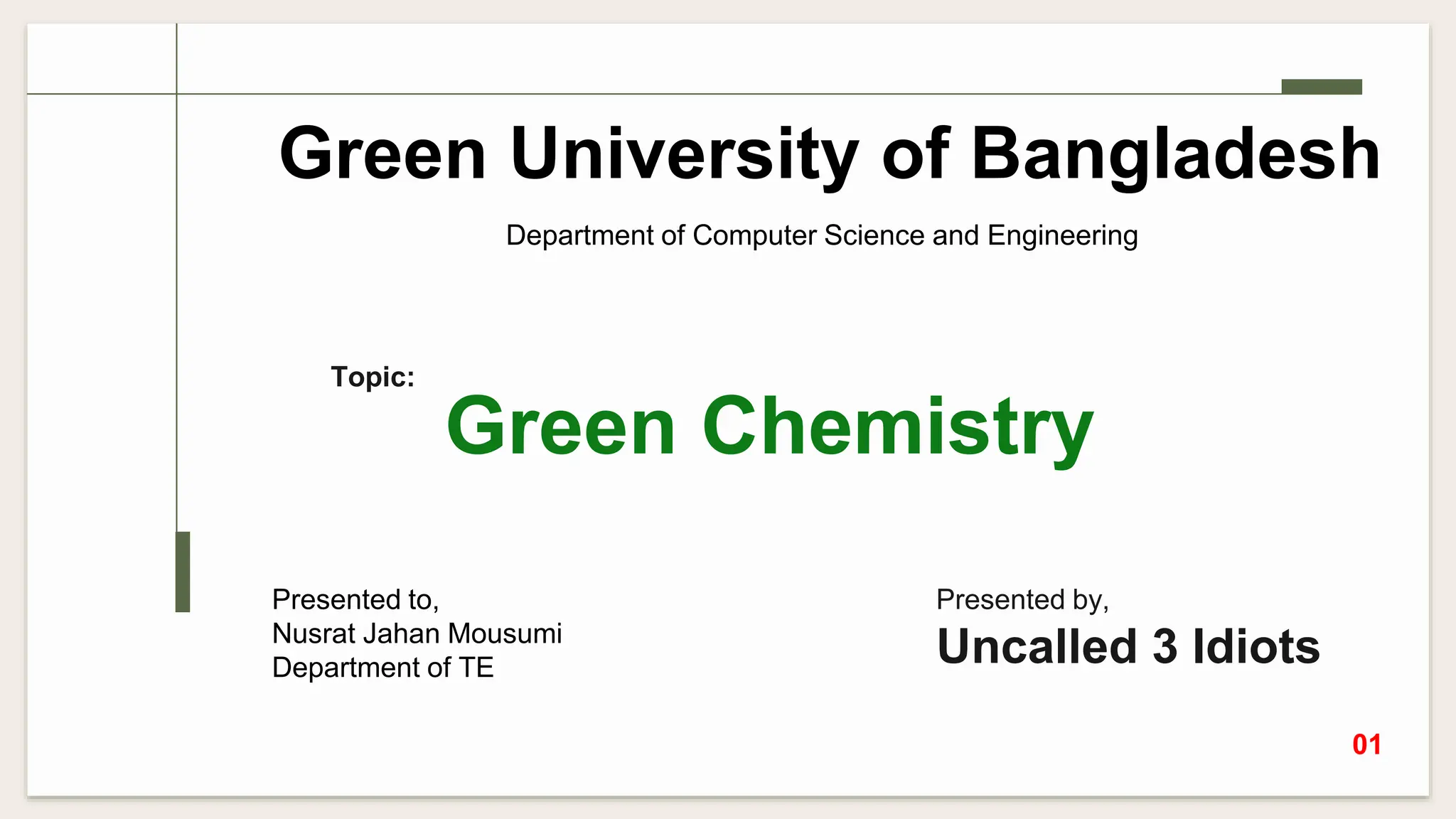 Green University of Bangladesh

Department of Computer Science and Engineering

Topic:

Green Chemistry

Presented to,
Nusrat Jahan Mousumi
Department of TE

Presented by,
Uncalled 3 Idiots

01